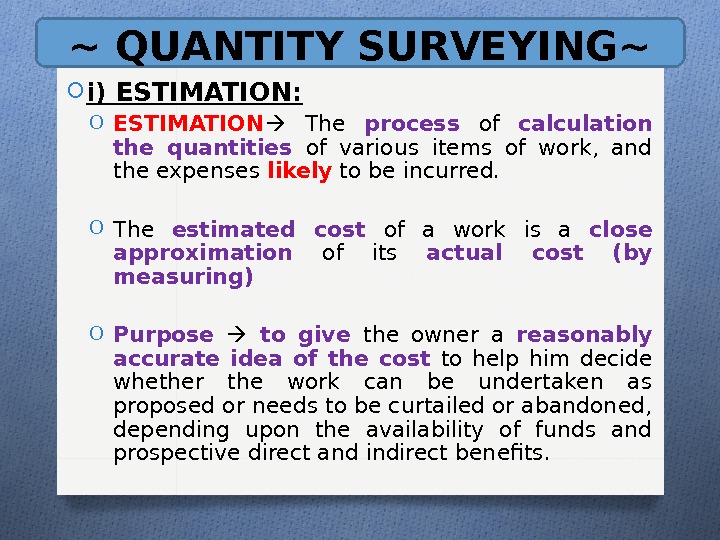 ~ QUANTITY SURVEYING~

i) ESTIMATION:

ESTIMATION→ The process of calculation the quantities of various items of work, and the expenses likely to be incurred.

The estimated cost of a work is a close approximation of its actual cost (by measuring)

Purpose → to give the owner a reasonably accurate idea of the cost to help him decide whether the work can be undertaken as proposed or needs to be curtailed or abandoned, depending upon the availability of funds and prospective direct and indirect benefits.